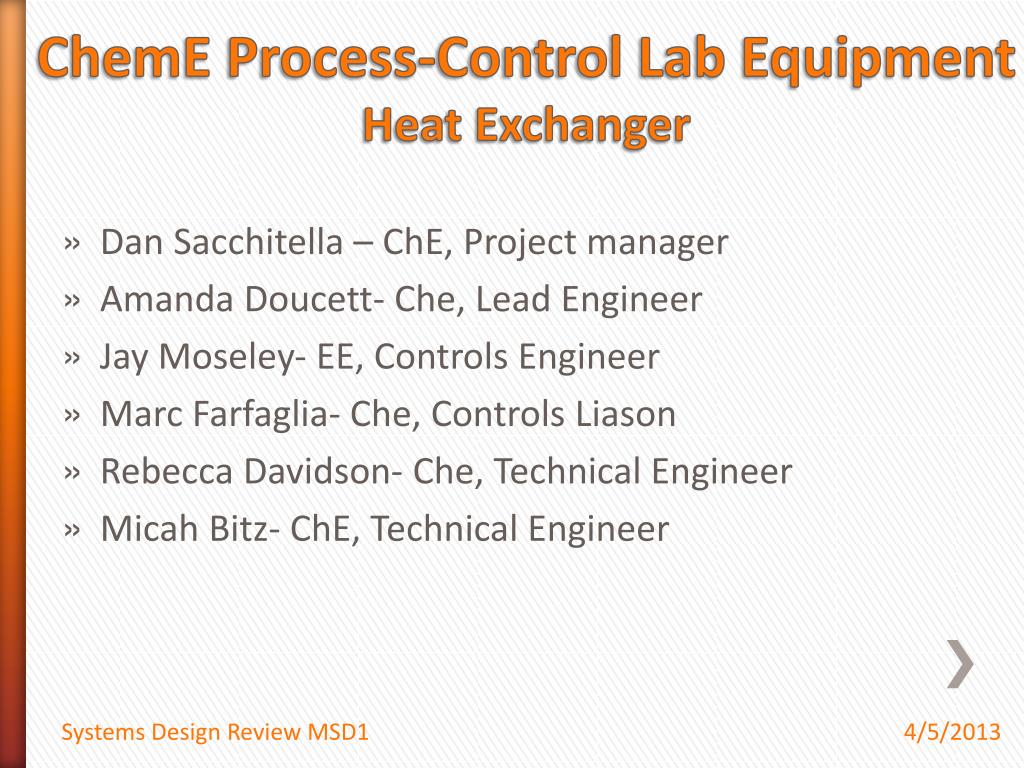 ChemE Process-Control Lab Equipment
Heat Exchanger

» Dan Sacchitella – ChE, Project manager
» Amanda Doucett- Che, Lead Engineer
» Jay Moseley- EE, Controls Engineer
» Marc Farfaglia- Che, Controls Liason
» Rebecca Davidson- Che, Technical Engineer
» Micah Bitz- ChE, Technical Engineer

Systems Design Review MSD1

4/5/2013